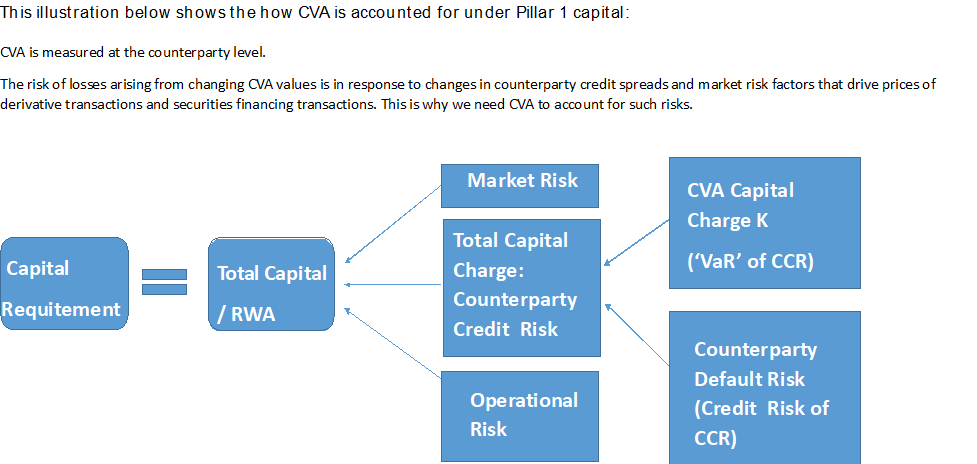 This illustration below shows the how CVA is accounted for under Pillar 1 capital:

CVA is measured at the counterparty level.

The risk of losses arising from changing CVA values is in response to changes in counterparty credit spreads and market risk factors that drive prices of derivative transactions and securities financing transactions. This is why we need CVA to account for such risks.

Capital Requitement

=

Total Capital / RWA

Market Risk

Total Capital Charge: Counterparty Credit Risk

Operational Risk

CVA Capital Charge K ('VaR' of CCR)

Counterparty Default Risk (Credit Risk of CCR)